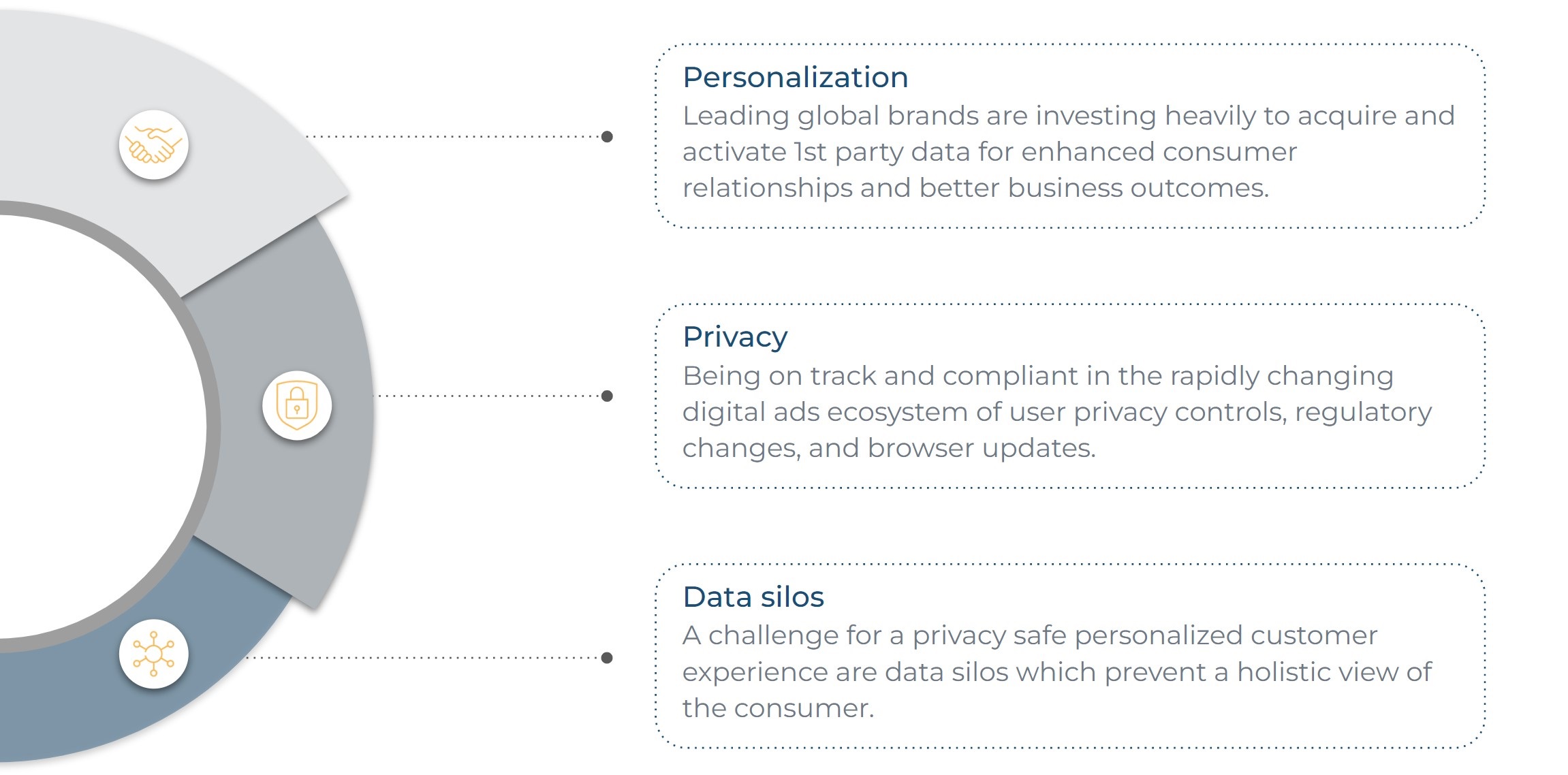 Personalization
Leading global brands are investing heavily to acquire and activate 1st party data for enhanced consumer relationships and better business outcomes.

Privacy
Being on track and compliant in the rapidly changing digital ads ecosystem of user privacy controls, regulatory changes, and browser updates.

Data silos
A challenge for a privacy safe personalized customer experience are data silos which prevent a holistic view of the consumer.